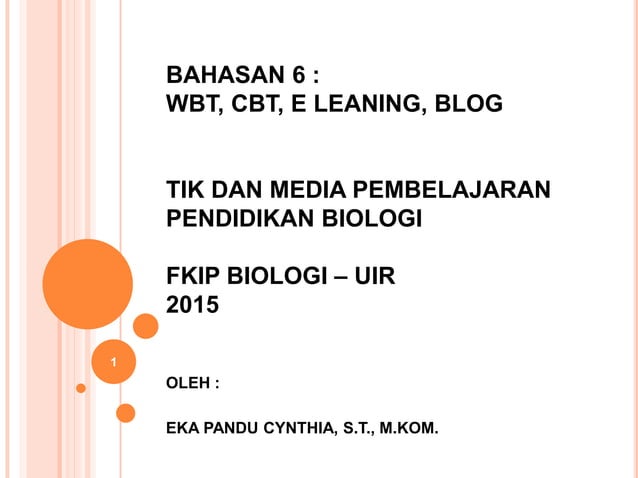 BAHASAN 6 :
WBT, CBT, E LEANING, BLOG

TIK DAN MEDIA PEMBELAJARAN
PENDIDIKAN BIOLOGI

FKIP BIOLOGI – UIR
2015

1

OLEH :

EKA PANDU CYNTHIA, S.T., M.KOM.